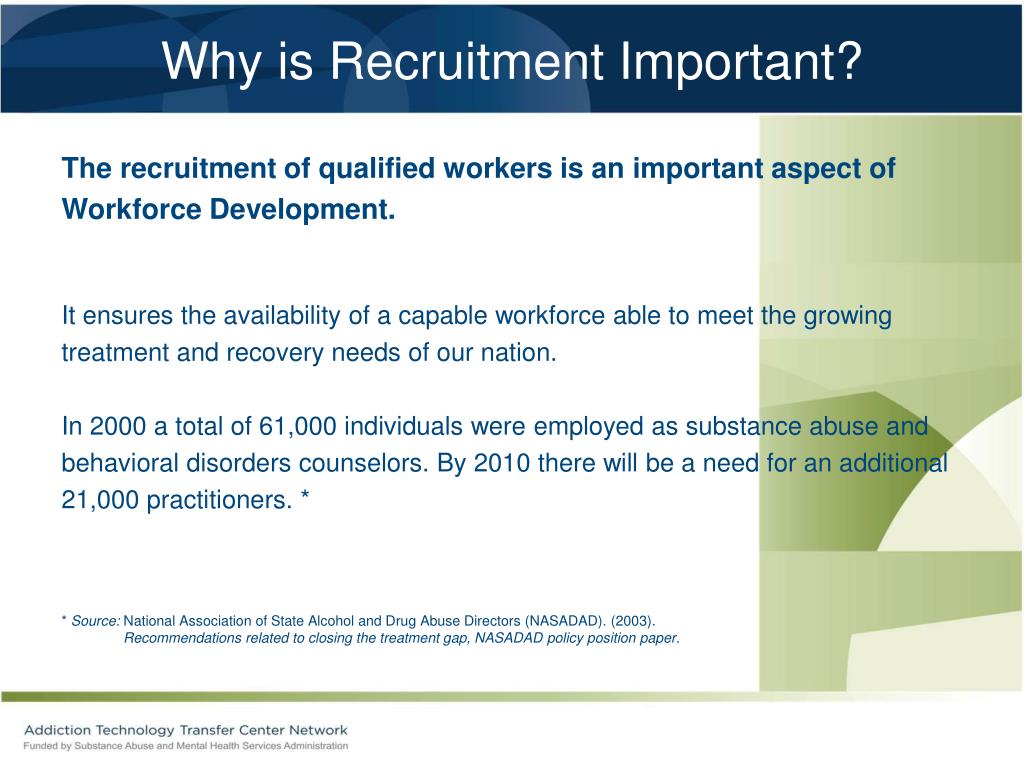 Why is Recruitment Important?

The recruitment of qualified workers is an important aspect of Workforce Development.

It ensures the availability of a capable workforce able to meet the growing treatment and recovery needs of our nation.

In 2000 a total of 61,000 individuals were employed as substance abuse and behavioral disorders counselors. By 2010 there will be a need for an additional 21,000 practitioners. *

* Source: National Association of State Alcohol and Drug Abuse Directors (NASADAD). (2003). Recommendations related to closing the treatment gap, NASADAD policy position paper.

Addiction Technology Transfer Center Network
Funded by Substance Abuse and Mental Health Services Administration